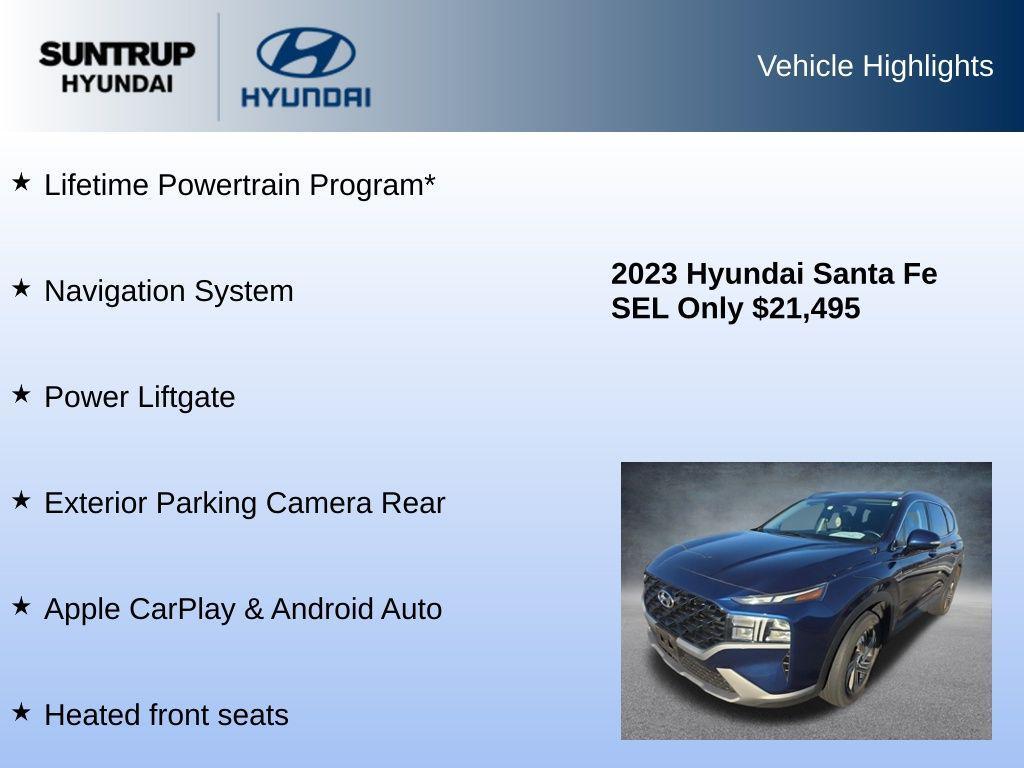 SUNTRUP HYUNDAI

HYUNDAI

Vehicle Highlights

★ Lifetime Powertrain Program*

★ Navigation System

★ Power Liftgate

★ Exterior Parking Camera Rear

★ Apple CarPlay & Android Auto

★ Heated front seats

2023 Hyundai Santa Fe SEL Only $21,495